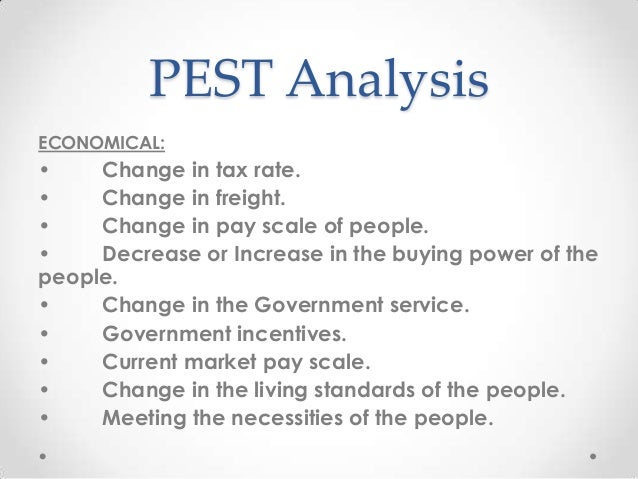 PEST Analysis

ECONOMICAL:

• Change in tax rate.
• Change in freight.
• Change in pay scale of people.
• Decrease or Increase in the buying power of the people.
• Change in the Government service.
• Government incentives.
• Current market pay scale.
• Change in the living standards of the people.
• Meeting the necessities of the people.